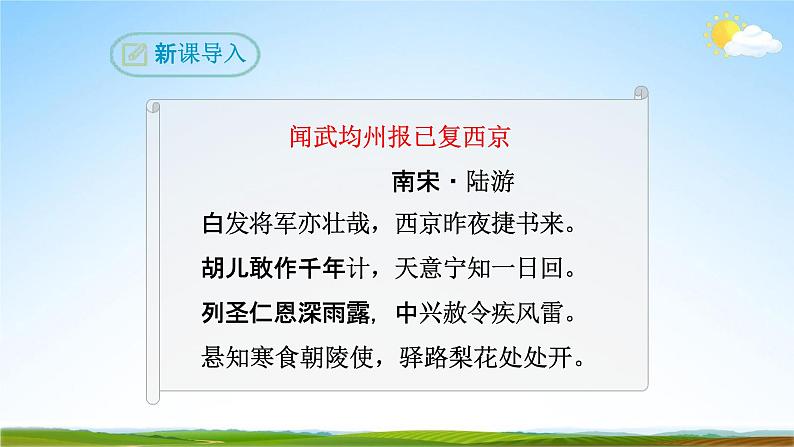 新课导入

闻武均州报已复西京

南宋 · 陆游

白发将军亦壮哉，西京昨夜捷书来。

胡儿敢作千年计，天意宁知一日回。

列圣仁恩深雨露，中兴赦令疾风雷。

悬知寒食朝陵使，驿路梨花处处开。